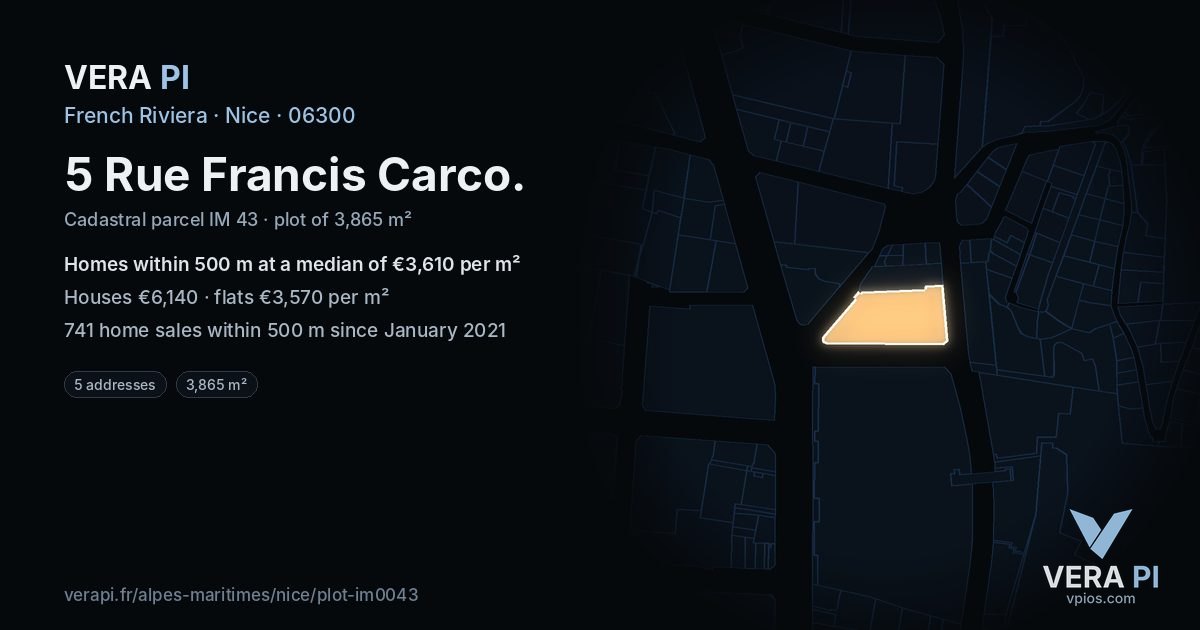 VERA PI
French Riviera · Nice · 06300

5 Rue Francis Carco.

Cadastral parcel IM 43 · plot of 3,865 m²

Homes within 500 m at a median of €3,610 per m²

Houses €6,140 · flats €3,570 per m²

741 home sales within 500 m since January 2021

5 addresses
3,865 m²

verapi.fr/alpes-maritimes/nice/plot-im0043

VERA PI
vpios.com